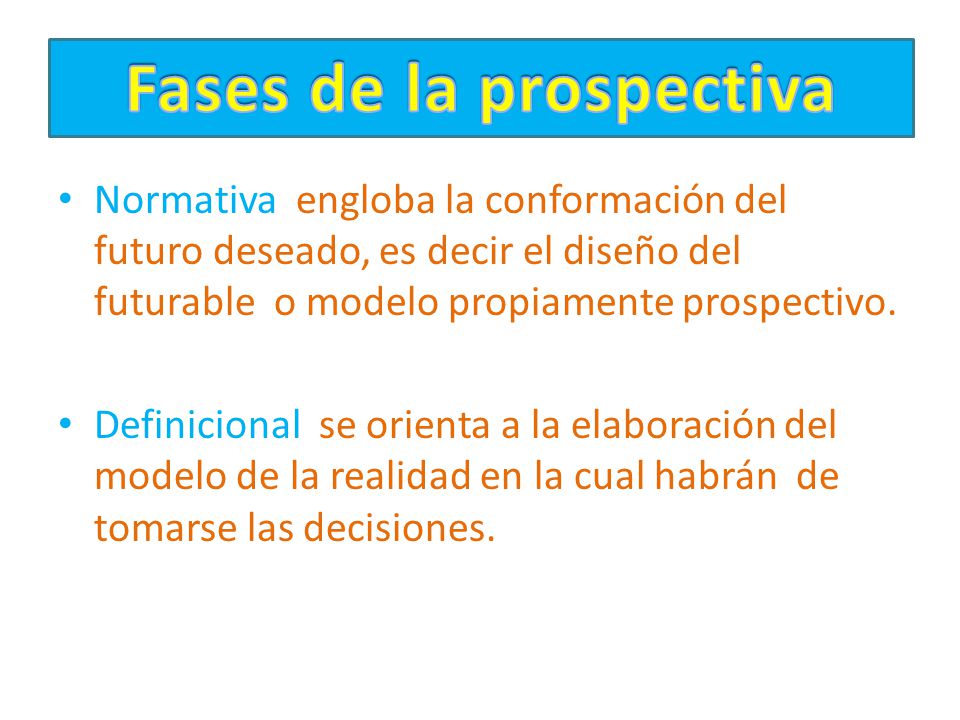 Fases de la prospectiva

• Normativa engloba la conformación del futuro deseado, es decir el diseño del futurable o modelo propiamente prospectivo.

• Definicional se orienta a la elaboración del modelo de la realidad en la cual habrán de tomarse las decisiones.